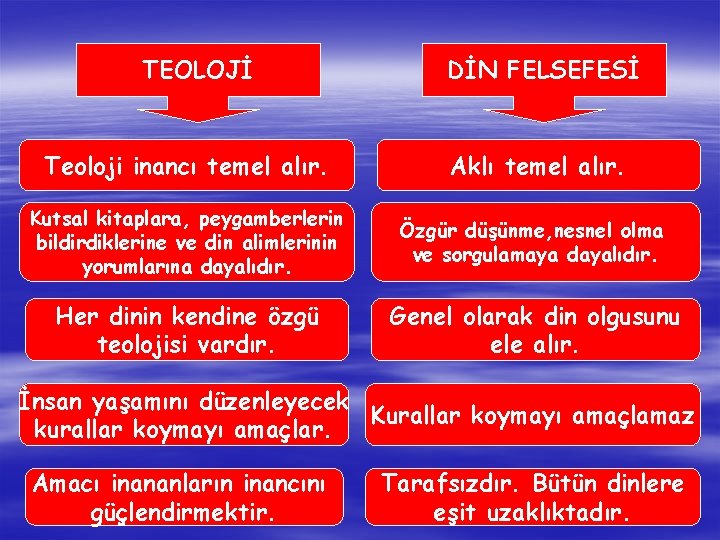 TEOLOJİ

Teoloji inancı temel alır.

Kutsal kitaplara, peygamberlerin bildirdiklerine ve din alimlerinin yorumlarına dayalıdır.

Her dinin kendine özgü teolojisi vardır.

İnsan yaşamını düzenleyecek kurallar koymayı amaçlar.

Amacı inananların inancını güçlendirmektir.

DİN FELSEFESİ

Aklı temel alır.

Özgür düşünme,nesnel olma ve sorgulamaya dayalıdır.

Genel olarak din olgusunu ele alır.

Kurallar koymayı amaçlamaz

Tarafsızdır. Bütün dinlere eşit uzaklıktadır.